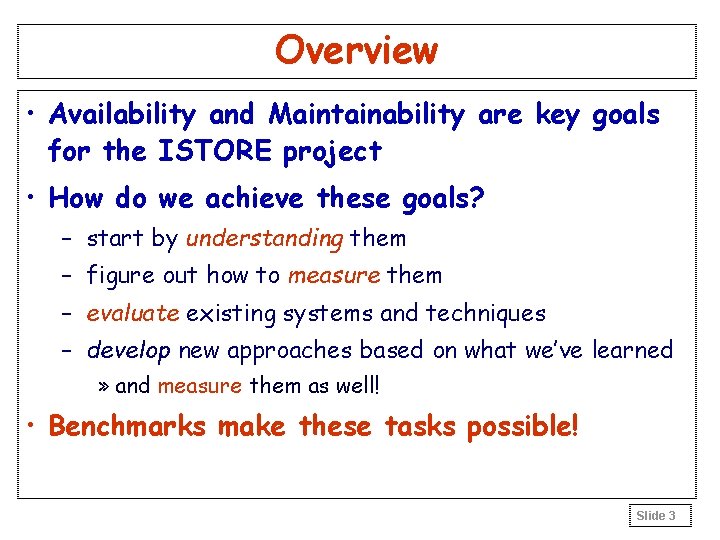 Overview

• Availability and Maintainability are key goals for the ISTORE project

• How do we achieve these goals?

– start by understanding them

– figure out how to measure them

– evaluate existing systems and techniques

– develop new approaches based on what we've learned

» and measure them as well!

• Benchmarks make these tasks possible!

Slide 3